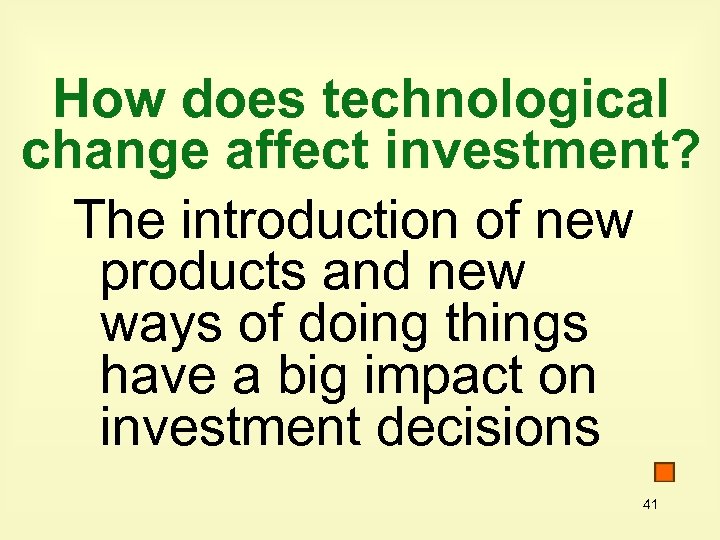 How does technological change affect investment?

The introduction of new products and new ways of doing things have a big impact on investment decisions

41